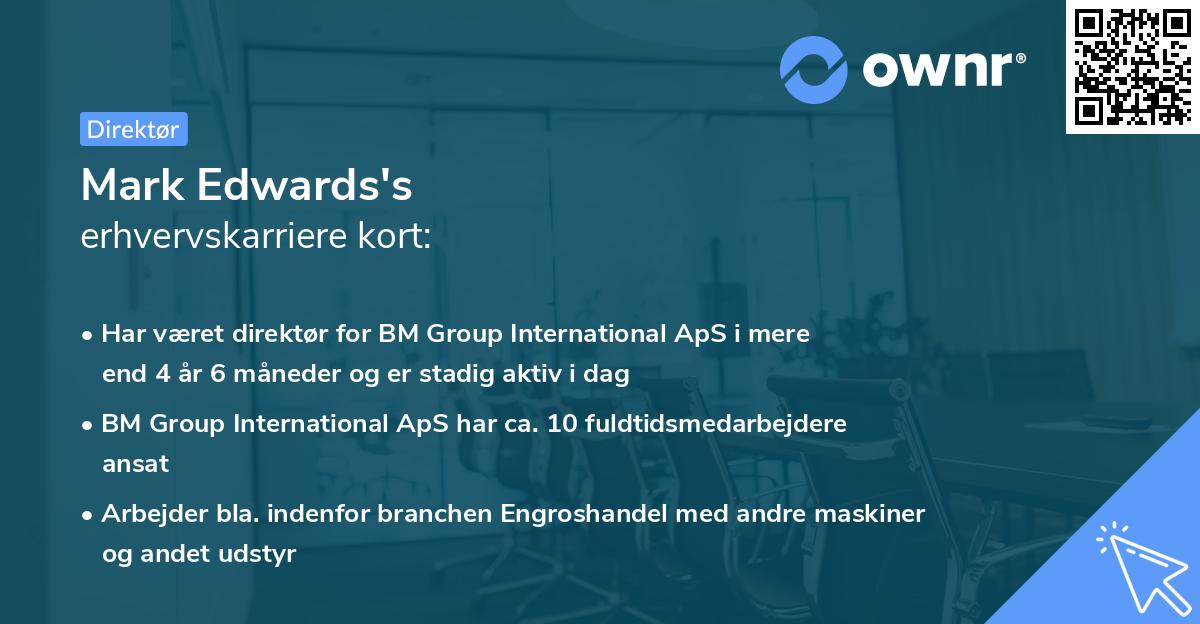 ownr®

Direktør

Mark Edwards's
erhvervskarriere kort:

• Har været direktør for BM Group International ApS i mere end 4 år 6 måneder og er stadig aktiv i dag

• BM Group International ApS har ca. 10 fuldtidsmedarbejdere ansat

• Arbejder bla. indenfor branchen Engroshandel med andre maskiner og andet udstyr